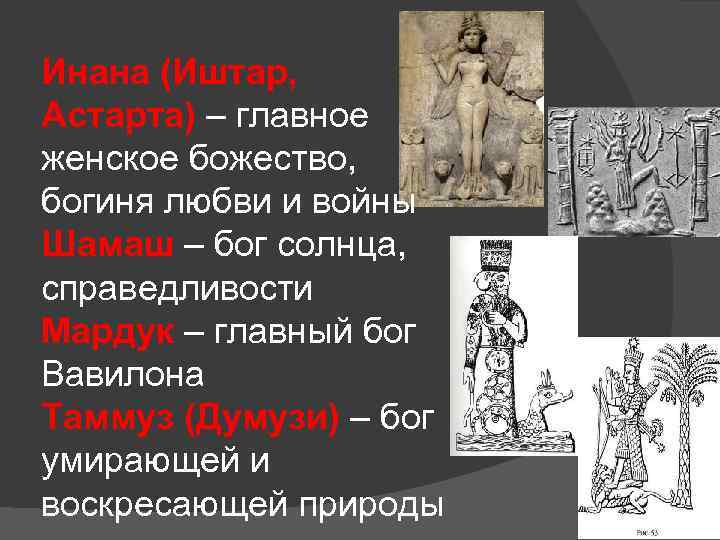 Инана (Иштар, Астарта) – главное женское божество, богиня любви и войны

Шамаш – бог солнца, справедливости

Мардук – главный бог Вавилона

Таммуз (Думузи) – бог умирающей и воскресающей природы

Рис. 53